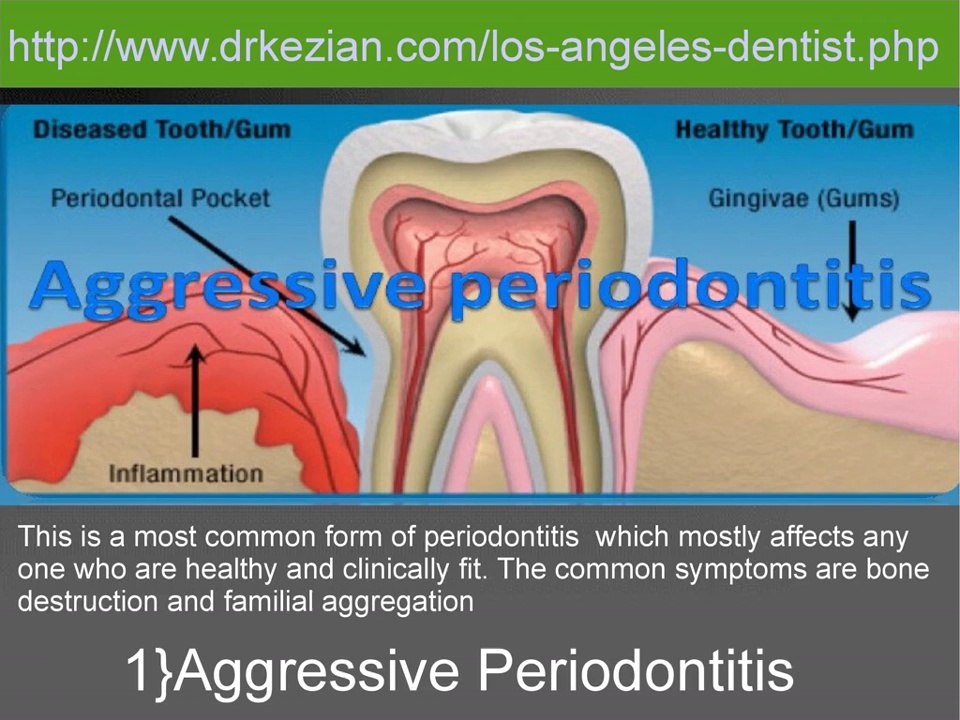 http://www.drkezian.com/los-angeles-dentist.php

Diseased Tooth/Gum

Healthy Tooth/Gum

Periodontal Pocket

Gingivae (Gums)

Aggressive periodontitis

Inflammation

This is a most common form of periodontitis which mostly affects any one who are healthy and clinically fit. The common symptoms are bone destruction and familial aggregation

1}Aggressive Periodontitis